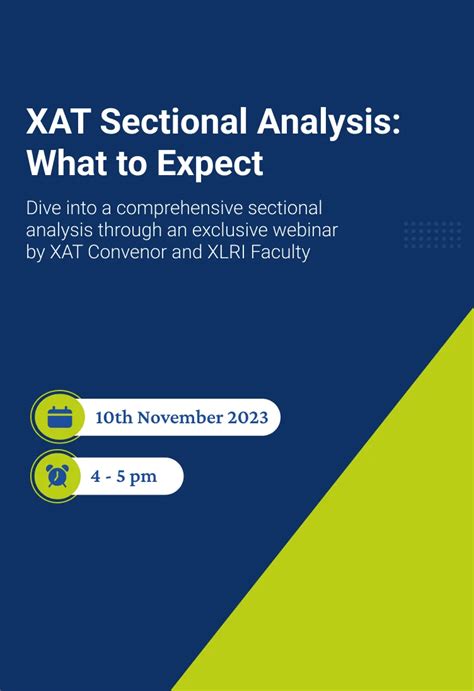 XAT Sectional Analysis: What to Expect

Dive into a comprehensive sectional analysis through an exclusive webinar by XAT Convenor and XLRI Faculty

10th November 2023

4 - 5 pm